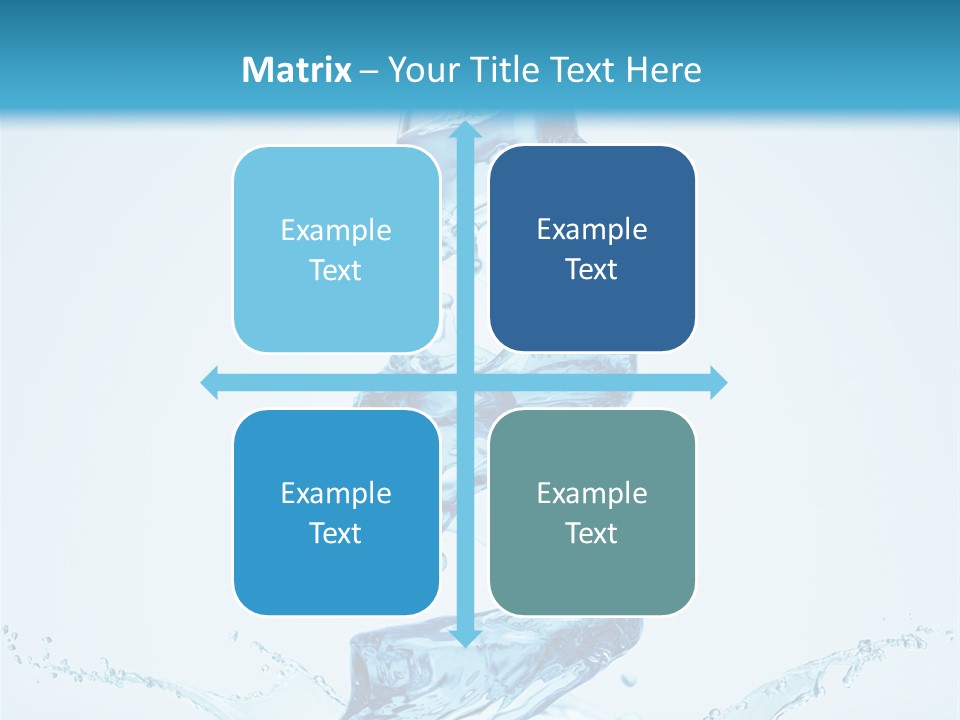 Matrix – Your Title Text Here

Example Text

Example Text

Example Text

Example Text